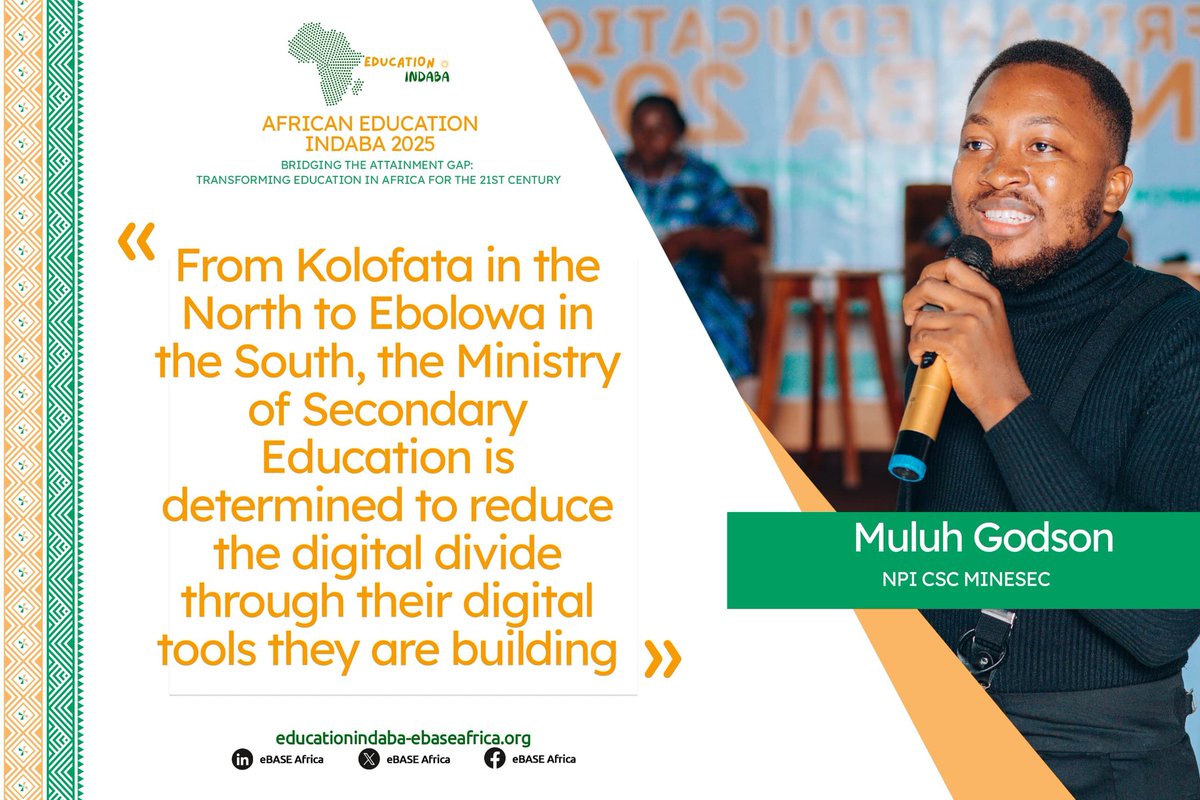 EDUCATION INDABA

AFRICAN EDUCATION INDABA 2025

BRIDGING THE ATTAINMENT GAP: TRANSFORMING EDUCATION IN AFRICA FOR THE 21ST CENTURY

« From Kolofata in the North to Ebolowa in the South, the Ministry of Secondary Education is determined to reduce the digital divide through their digital tools they are building »

Muluh Godson

NPI CSC MINESEC

educationindaba-ebaseafrica.org

eBASE Africa

eBASE Africa

eBASE Africa